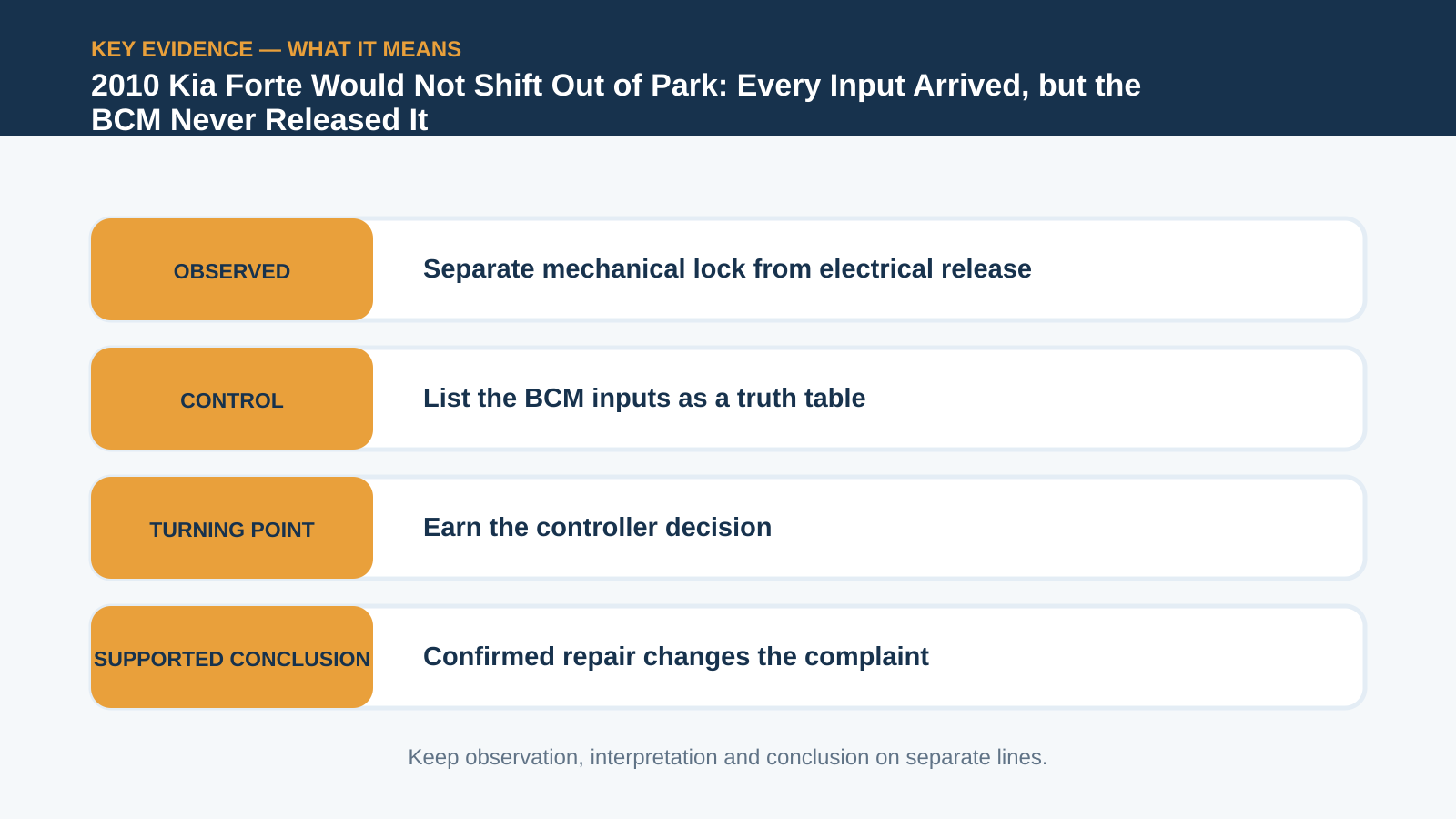 KEY EVIDENCE — WHAT IT MEANS

2010 Kia Forte Would Not Shift Out of Park: Every Input Arrived, but the BCM Never Released It

OBSERVED

Separate mechanical lock from electrical release

CONTROL

List the BCM inputs as a truth table

TURNING POINT

Earn the controller decision

SUPPORTED CONCLUSION

Confirmed repair changes the complaint

Keep observation, interpretation and conclusion on separate lines.